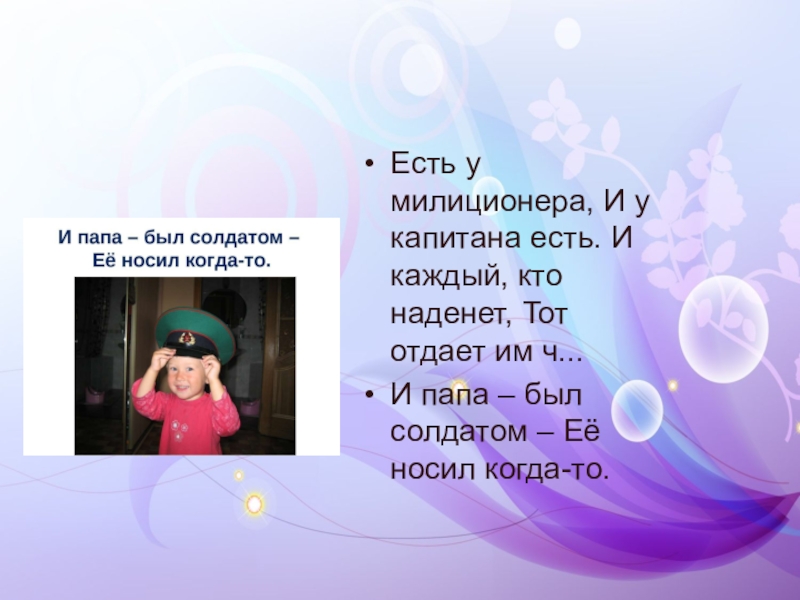 И папа – был солдатом –
Её носил когда-то.

• Есть у милиционера, И у капитана есть. И каждый, кто наденет, Тот отдает им ч...
• И папа – был солдатом – Её носил когда-то.